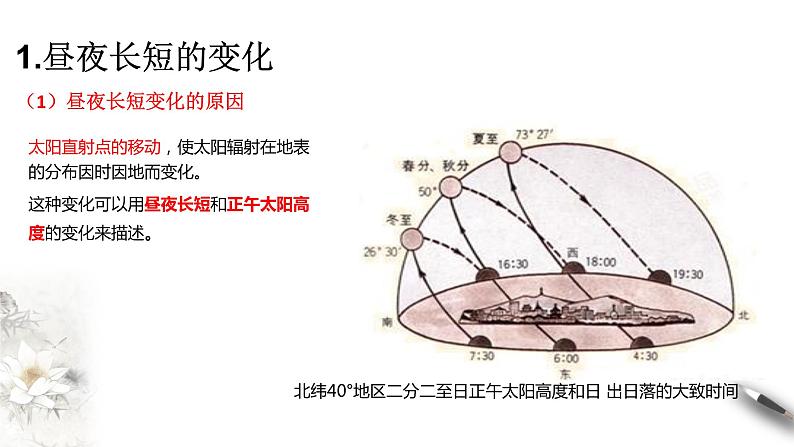 1.昼夜长短的变化

（1）昼夜长短变化的原因

太阳直射点的移动，使太阳辐射在地表的分布因时因地而变化。

这种变化可以用昼夜长短和正午太阳高度的变化来描述。

夏至
73° 27′
春分、秋分
50°
冬至
26° 30′
16:30
西
18:00
19:30
南
北
7:30
6:00
4:30
东

北纬40°地区二分二至日正午太阳高度和日 出日落的大致时间